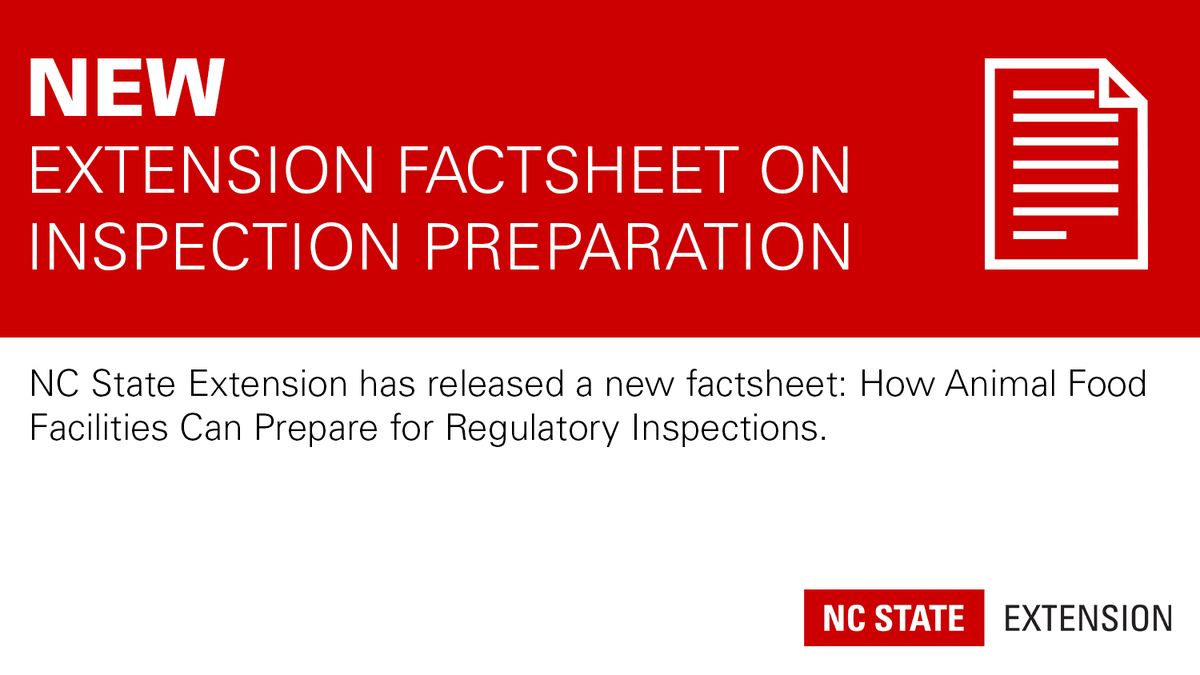 NEW
EXTENSION FACTSHEET ON INSPECTION PREPARATION

NC State Extension has released a new factsheet: How Animal Food Facilities Can Prepare for Regulatory Inspections.

NC STATE EXTENSION